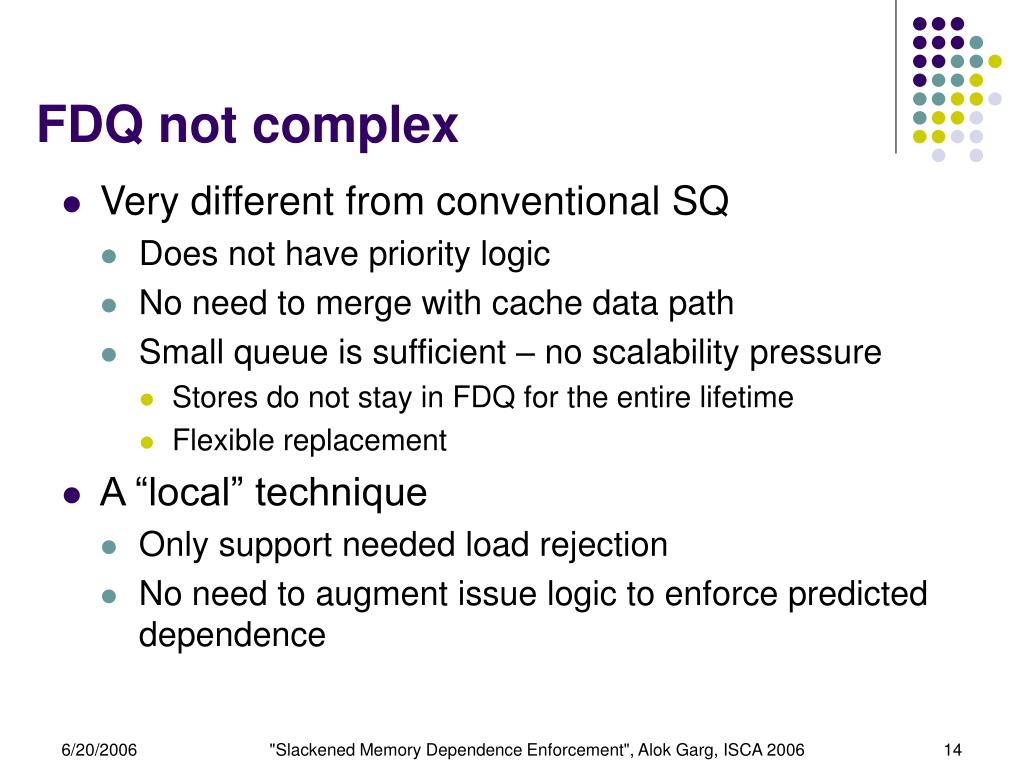 FDQ not complex

- Very different from conventional SQ
  - Does not have priority logic
  - No need to merge with cache data path
  - Small queue is sufficient – no scalability pressure
    - Stores do not stay in FDQ for the entire lifetime
    - Flexible replacement
- A “local” technique
  - Only support needed load rejection
  - No need to augment issue logic to enforce predicted dependence

6/20/2006 "Slackened Memory Dependence Enforcement", Alok Garg, ISCA 2006 14